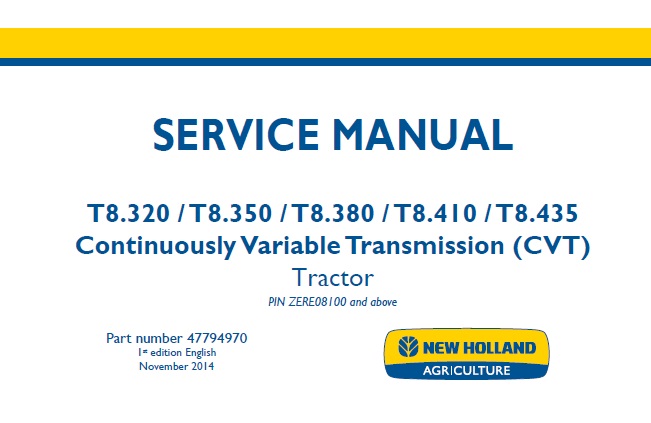 SERVICE MANUAL

T8.320 / T8.350 / T8.380 / T8.410 / T8.435
Continuously Variable Transmission (CVT)
Tractor
PIN ZERE08100 and above

Part number 47794970
1st edition English
November 2014

NEW HOLLAND
AGRICULTURE